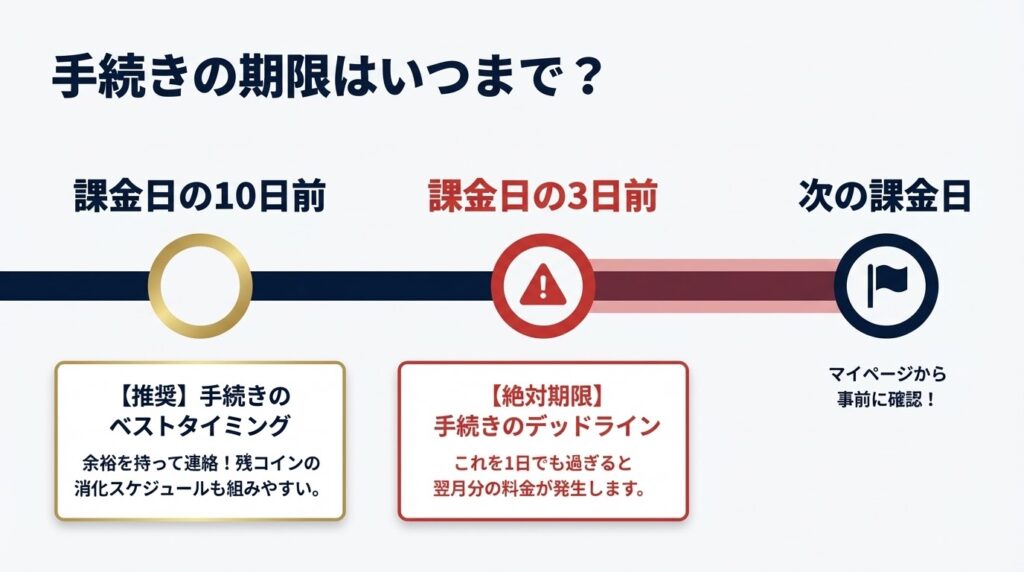 手続きの期限はいつまで？

課金日の10日前

課金日の3日前

次の課金日

【推奨】手続きのベストタイミング

余裕を持って連絡！残コインの消化スケジュールも組みやすい。

【絶対期限】手続きのデッドライン

これを1日でも過ぎると翌月分の料金が発生します。

マイページから事前に確認！